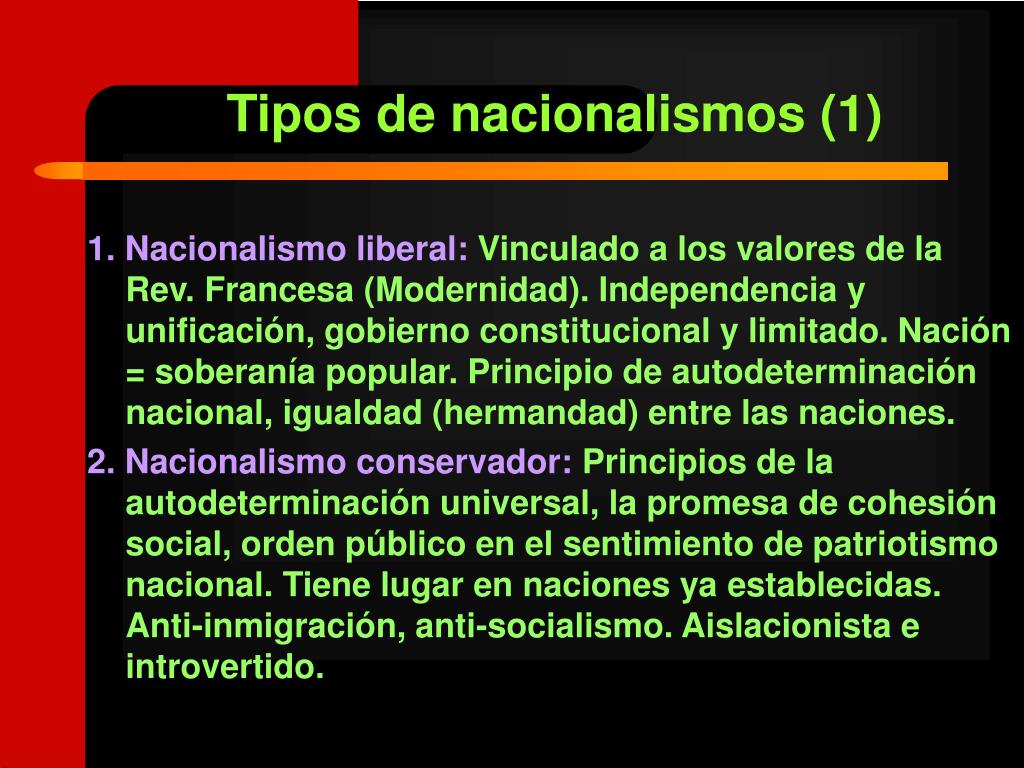 Tipos de nacionalismos (1)

1. Nacionalismo liberal: Vinculado a los valores de la Rev. Francesa (Modernidad). Independencia y unificación, gobierno constitucional y limitado. Nación = soberanía popular. Principio de autodeterminación nacional, igualdad (hermandad) entre las naciones.

2. Nacionalismo conservador: Principios de la autodeterminación universal, la promesa de cohesión social, orden público en el sentimiento de patriotismo nacional. Tiene lugar en naciones ya establecidas. Anti-inmigración, anti-socialismo. Aislacionista e introvertido.